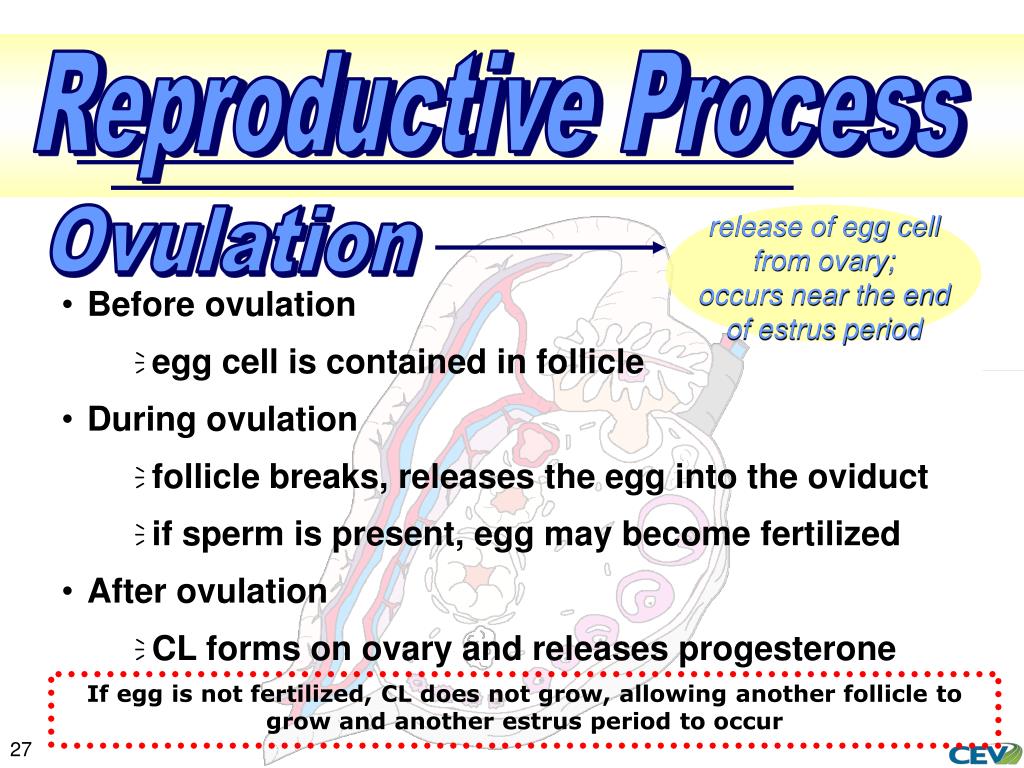 Reproductive Process

Ovulation

release of egg cell from ovary; occurs near the end of estrus period

• Before ovulation

egg cell is contained in follicle

• During ovulation

follicle breaks, releases the egg into the oviduct

if sperm is present, egg may become fertilized

• After ovulation

CL forms on ovary and releases progesterone

If egg is not fertilized, CL does not grow, allowing another follicle to grow and another estrus period to occur

27

CEV